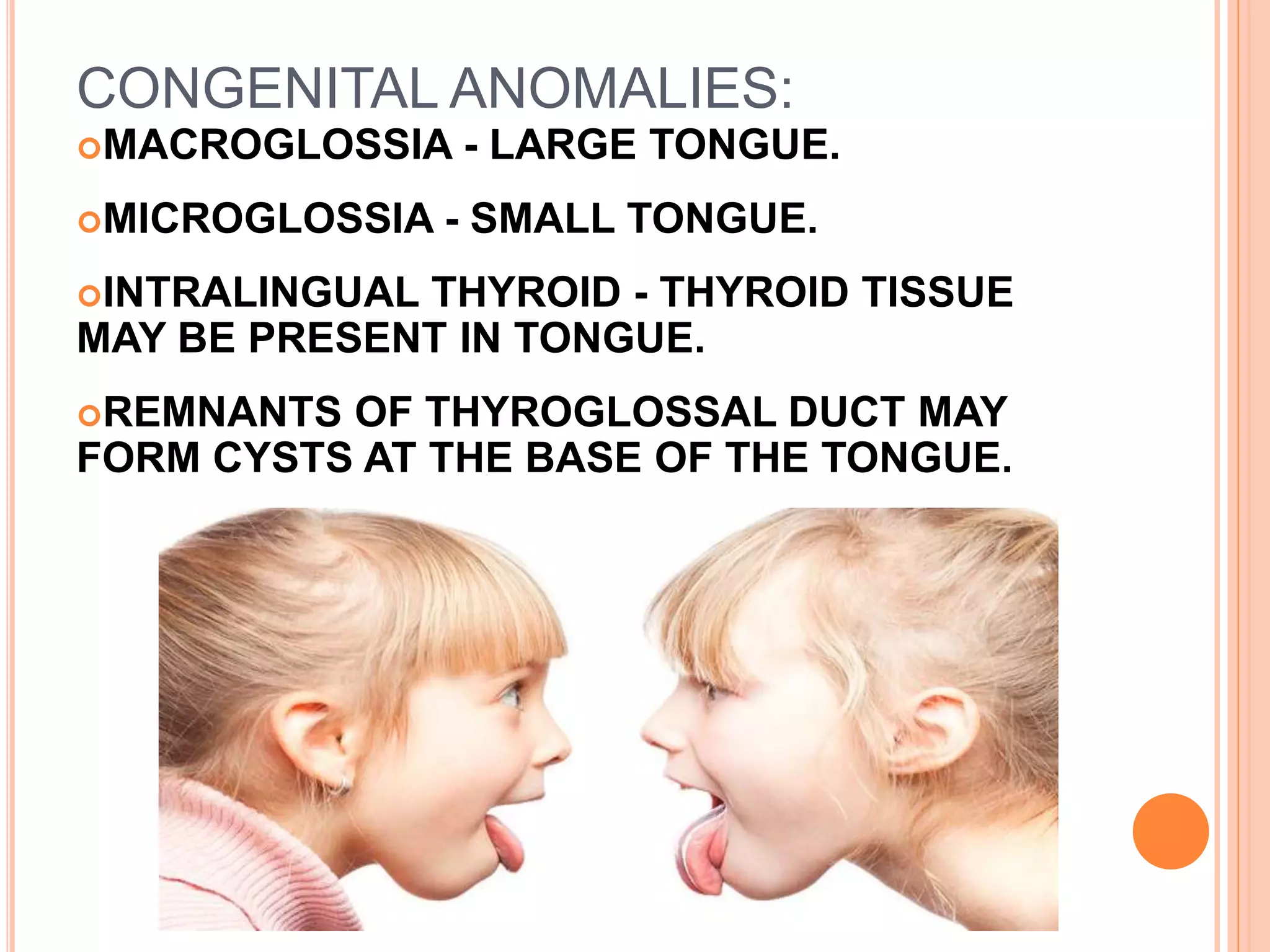 CONGENITAL ANOMALIES:

MACROGLOSSIA - LARGE TONGUE.

MICROGLOSSIA - SMALL TONGUE.

INTRALINGUAL THYROID - THYROID TISSUE MAY BE PRESENT IN TONGUE.

REMNANTS OF THYROGLOSSAL DUCT MAY FORM CYSTS AT THE BASE OF THE TONGUE.